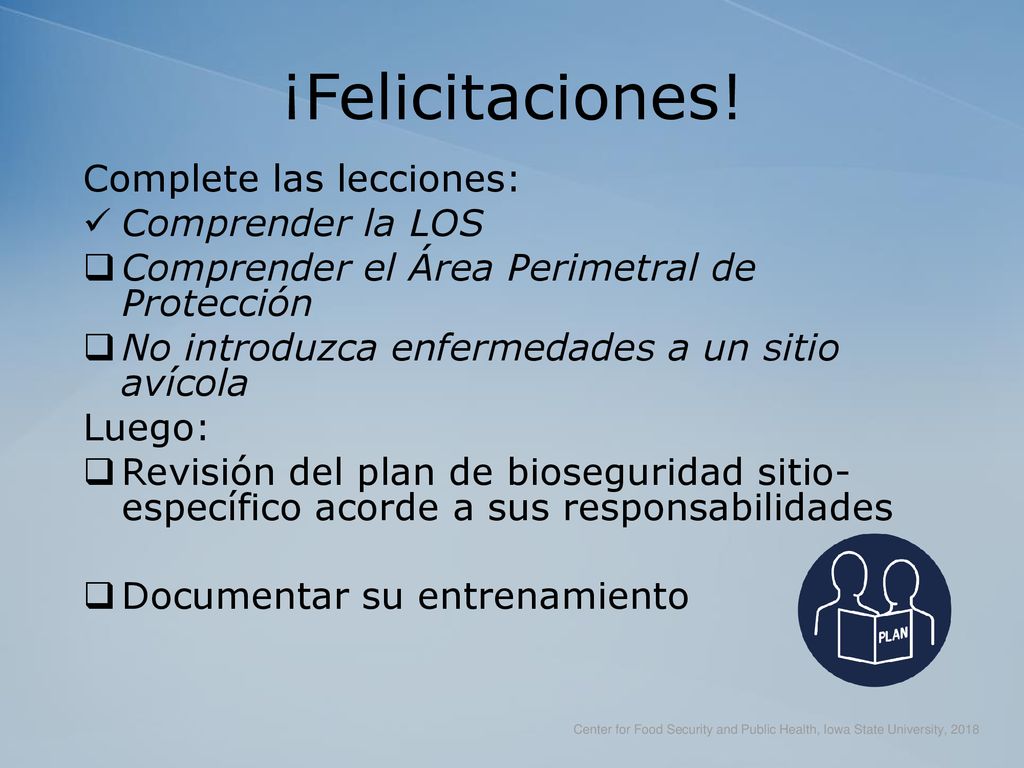 ¡Felicitaciones!

Complete las lecciones:

✓ Comprender la LOS

❑ Comprender el Área Perimetral de Protección

❑ No introduzca enfermedades a un sitio avícola

Luego:

❑ Revisión del plan de bioseguridad sitio-específico acorde a sus responsabilidades

❑ Documentar su entrenamiento

PLAN

Center for Food Security and Public Health, Iowa State University, 2018